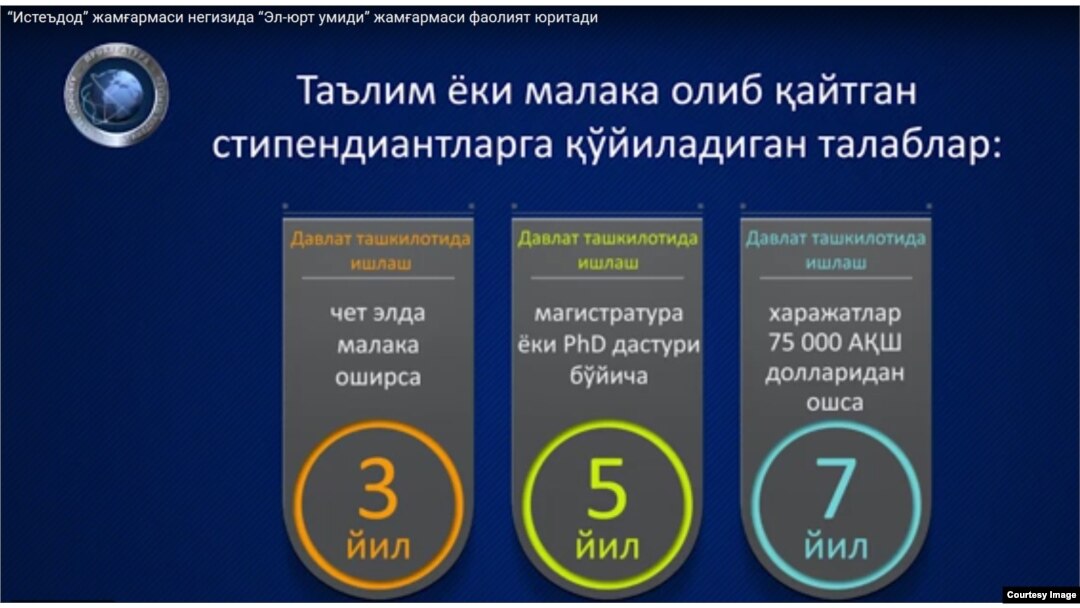 “Истеъдод” жамғармаси негизида “Эл-юрт умиди” жамғармаси фаолият юритади

Таълим ёки малака олиб қайтган стипендиантларга қўйиладиган талаблар:

Давлат ташкилотида ишлаш

чет элда малака оширса

3 йил

Давлат ташкилотида ишлаш

магистратура ёки PhD дастури бўйича

5 йил

Давлат ташкилотида ишлаш

харажатлар 75 000 АҚШ долларидан ошса

7 йил

Courtesy Image